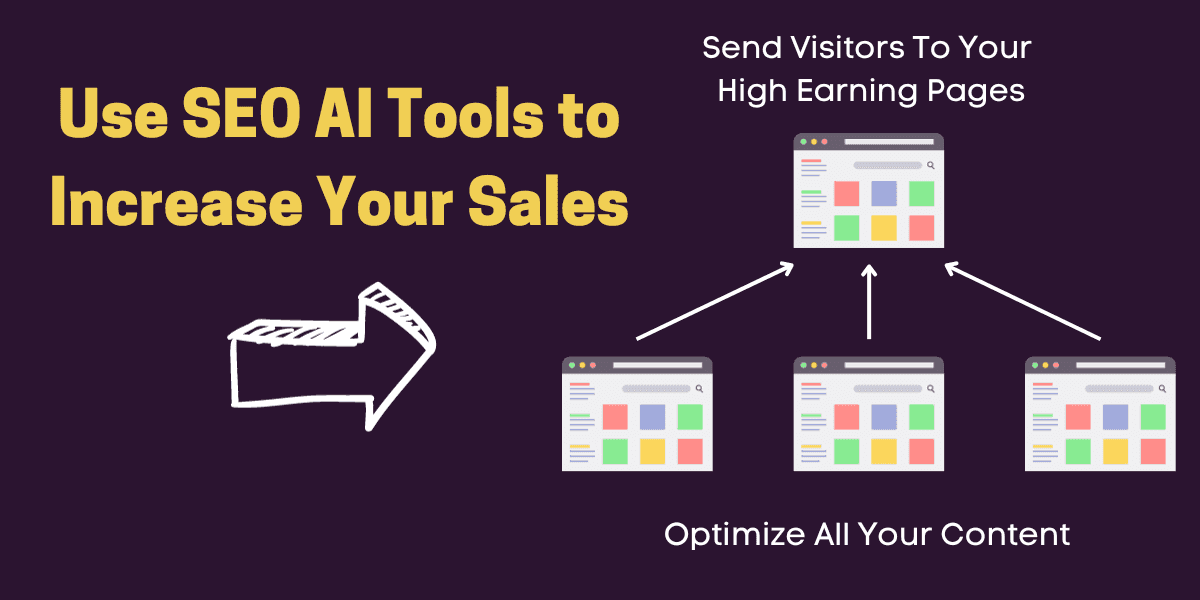 Use SEO AI Tools to Increase Your Sales

Send Visitors To Your High Earning Pages

Optimize All Your Content